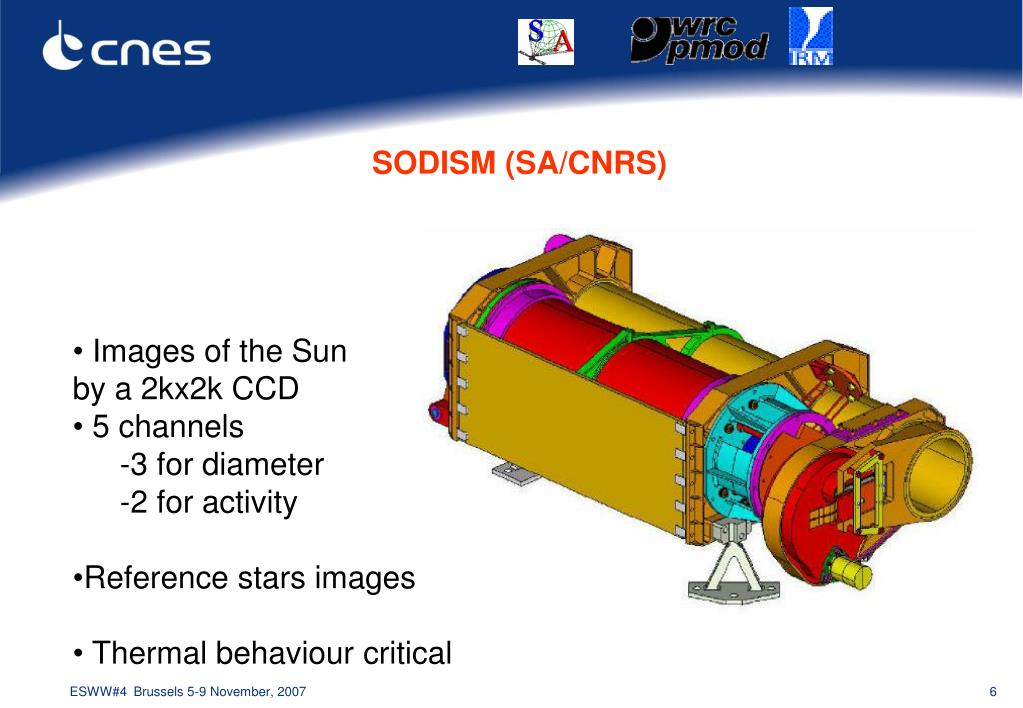 cnes

SA

wrc pmod

IRM

SODISM (SA/CNRS)

• Images of the Sun by a 2kx2k CCD
• 5 channels
-3 for diameter
-2 for activity

•Reference stars images

• Thermal behaviour critical

ESWW#4 Brussels 5-9 November, 2007

6